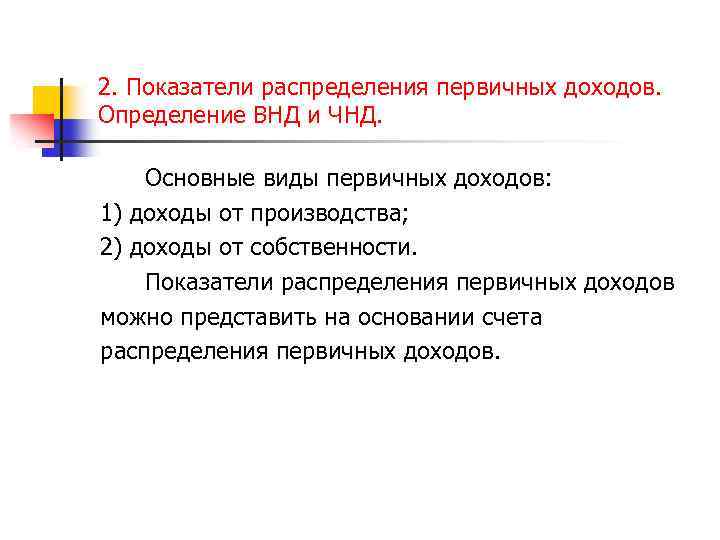 2. Показатели распределения первичных доходов. Определение ВНД и ЧНД.

Основные виды первичных доходов:
1) доходы от производства;
2) доходы от собственности.

Показатели распределения первичных доходов можно представить на основании счета распределения первичных доходов.